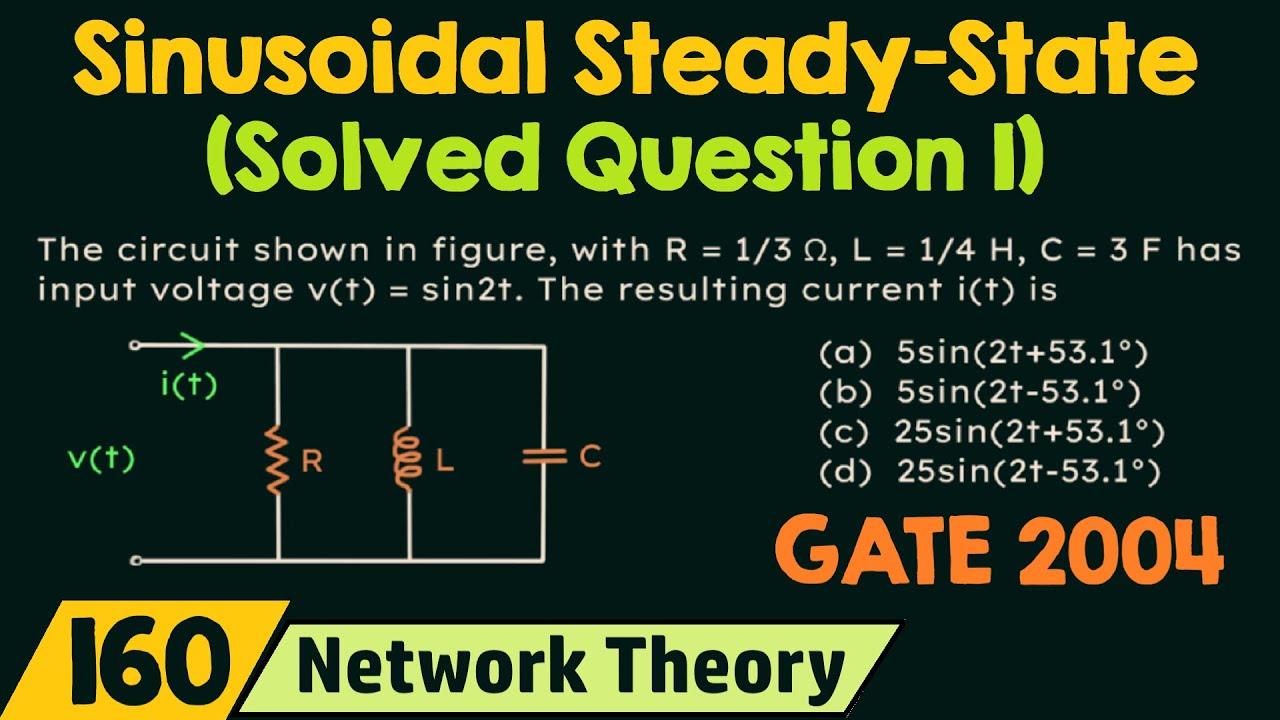 Sinusoidal Steady-State
(Solved Question 1)

The circuit shown in figure, with R = 1/3 Ω, L = 1/4 H, C = 3 F has input voltage v(t) = sin2t. The resulting current i(t) is

i(t)
v(t)
R
L
C

(a) 5sin(2t+53.1°)
(b) 5sin(2t-53.1°)
(c) 25sin(2t+53.1°)
(d) 25sin(2t-53.1°)

GATE 2004

160 Network Theory